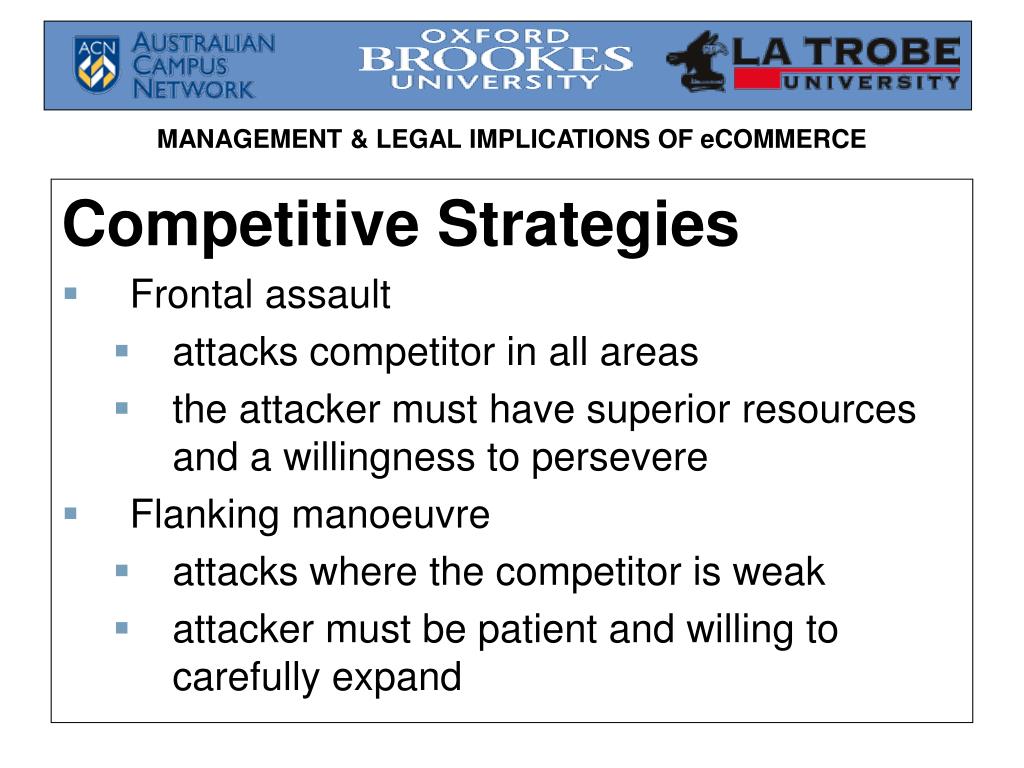 ACN AUSTRALIAN CAMPUS NETWORK

OXFORD BROOKES UNIVERSITY

LA TROBE UNIVERSITY

MANAGEMENT & LEGAL IMPLICATIONS OF eCOMMERCE

Competitive Strategies

- Frontal assault
  - attacks competitor in all areas
  - the attacker must have superior resources and a willingness to persevere
- Flanking manoeuvre
  - attacks where the competitor is weak
  - attacker must be patient and willing to carefully expand